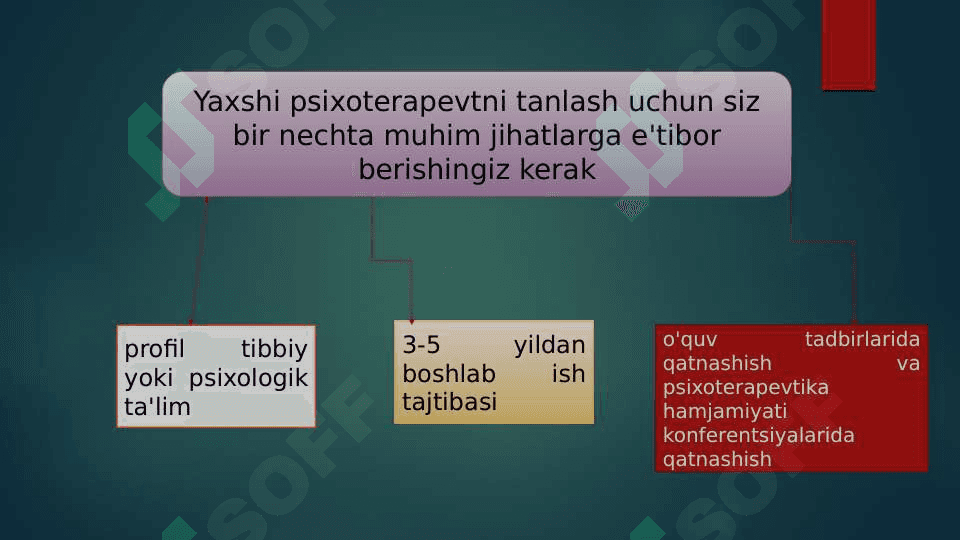 Yaxshi psixoterapevtni tanlash uchun siz bir nechta muhim jihatlarga e'tibor berishingiz kerak

profil tibbiy yoki psixologik ta'lim

3-5 yildan boshlab ish tajtibasi

o'quv tadbirlarida qatnashish va psixoterapevtika hamjamiyati konferentsiyalarida qatnashish

SOFF